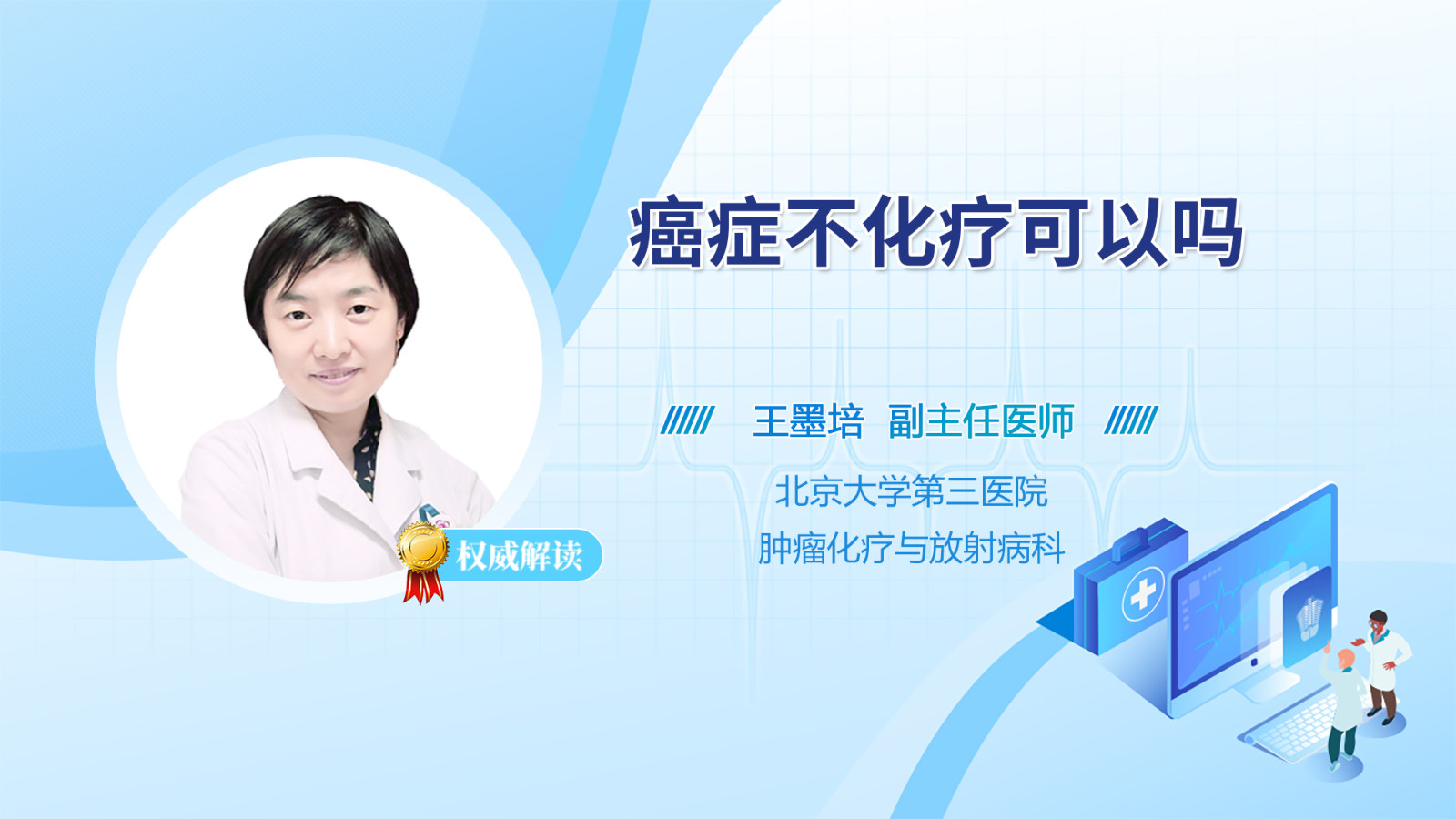 癌症不化疗可以吗

王墨培 副主任医师

北京大学第三医院

肿瘤化疗与放射病科

权威解读